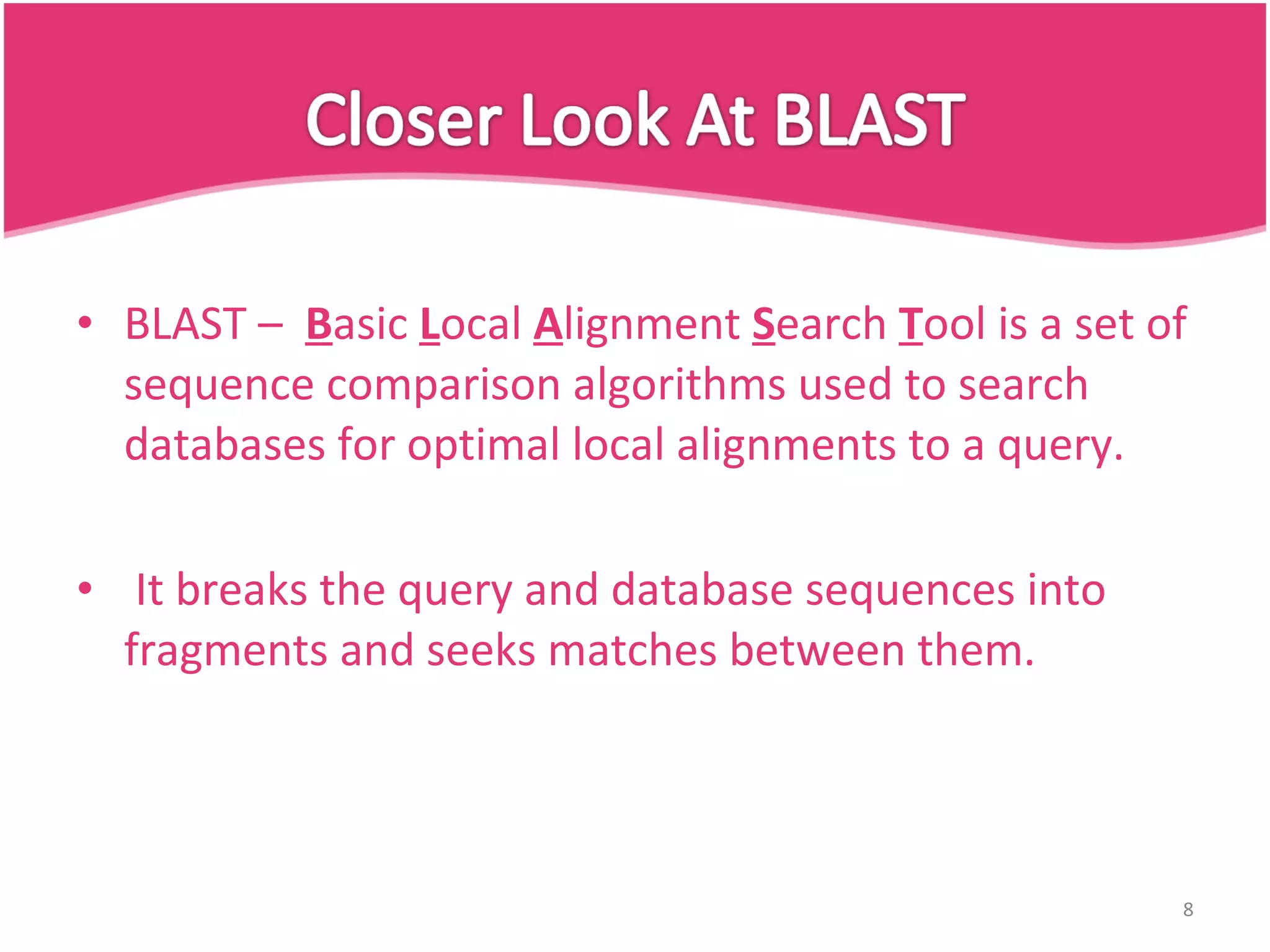 Closer Look At BLAST

• BLAST – Basic Local Alignment Search Tool is a set of sequence comparison algorithms used to search databases for optimal local alignments to a query.

• It breaks the query and database sequences into fragments and seeks matches between them.

8